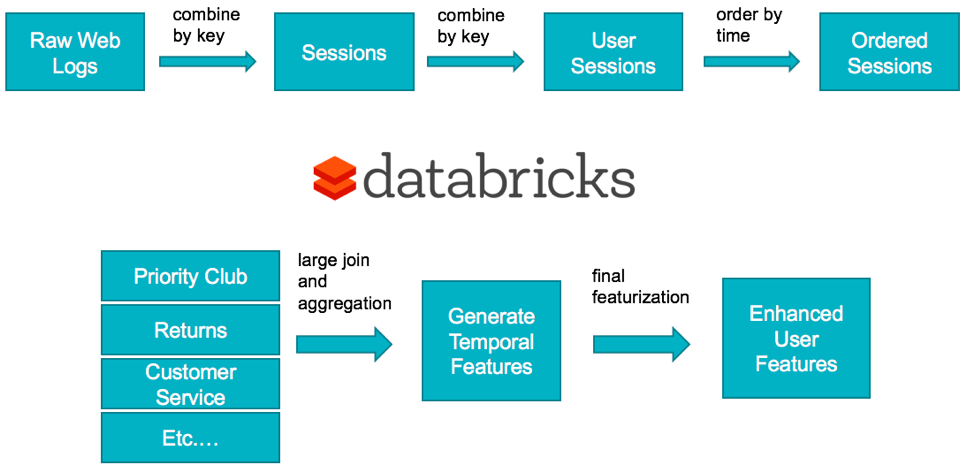 Raw Web Logs

combine by key

Sessions

combine by key

User Sessions

order by time

Ordered Sessions

databricks

Priority Club

Returns

Customer Service

Etc….

large join and aggregation

Generate Temporal Features

final featurization

Enhanced User Features